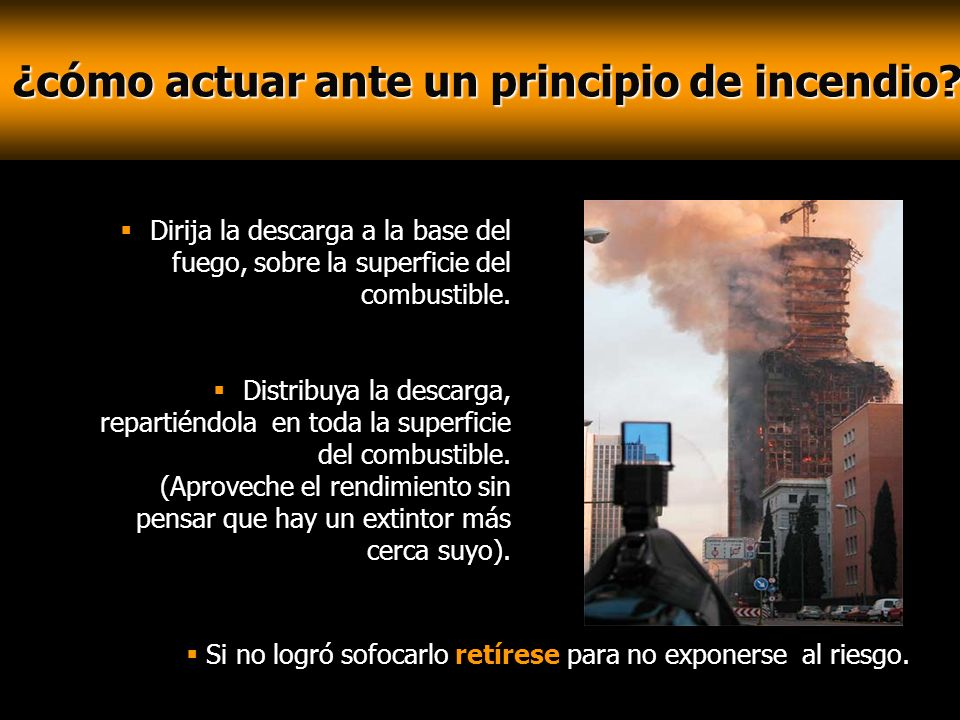 ¿cómo actuar ante un principio de incendio?

▪ Dirija la descarga a la base del fuego, sobre la superficie del combustible.

▪ Distribuya la descarga, repartiéndola en toda la superficie del combustible. (Aproveche el rendimiento sin pensar que hay un extintor más cerca suyo).

▪ Si no logró sofocarlo retírese para no exponerse al riesgo.